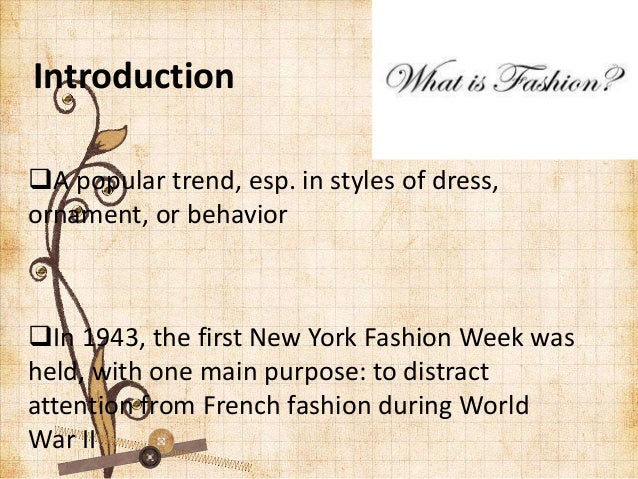 Introduction

What is Fashion?

❑A popular trend, esp. in styles of dress, ornament, or behavior

❑In 1943, the first New York Fashion Week was held, with one main purpose: to distract attention from French fashion during World War II